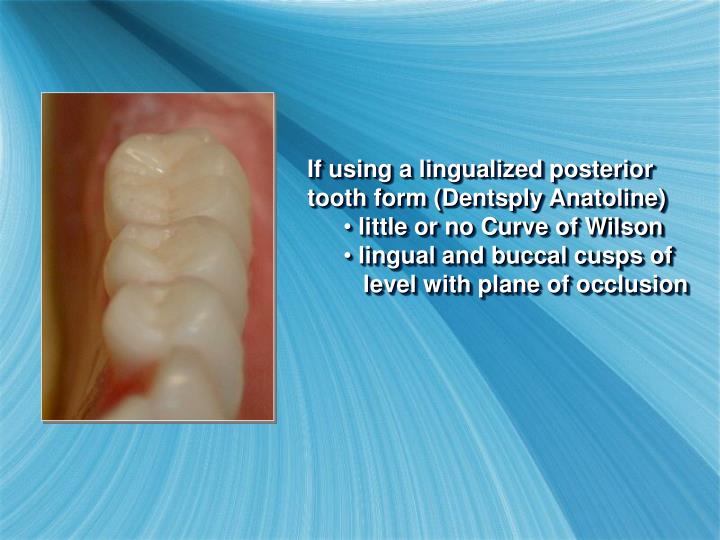 If using a lingualized posterior tooth form (Dentsply Anatoline)

• little or no Curve of Wilson

• lingual and buccal cusps of level with plane of occlusion